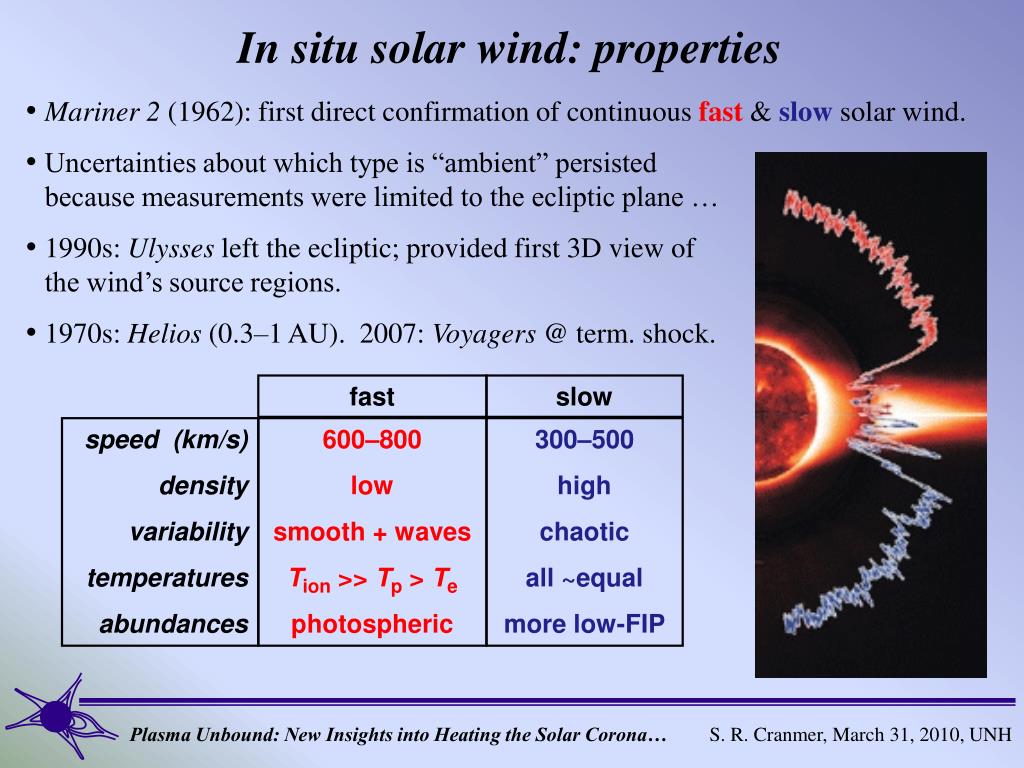 In situ solar wind: properties

• Mariner 2 (1962): first direct confirmation of continuous fast & slow solar wind.

• Uncertainties about which type is “ambient” persisted because measurements were limited to the ecliptic plane …

• 1990s: Ulysses left the ecliptic; provided first 3D view of the wind’s source regions.

• 1970s: Helios (0.3–1 AU). 2007: Voyagers @ term. shock.

| | fast | slow |
|---|---|---|
| speed (km/s) | 600–800 | 300–500 |
| density | low | high |
| variability | smooth + waves | chaotic |
| temperatures | $T_{ion} >> T_p > T_e$ | all ~equal |
| abundances | photospheric | more low-FIP |

Plasma Unbound: New Insights into Heating the Solar Corona… S. R. Cranmer, March 31, 2010, UNH